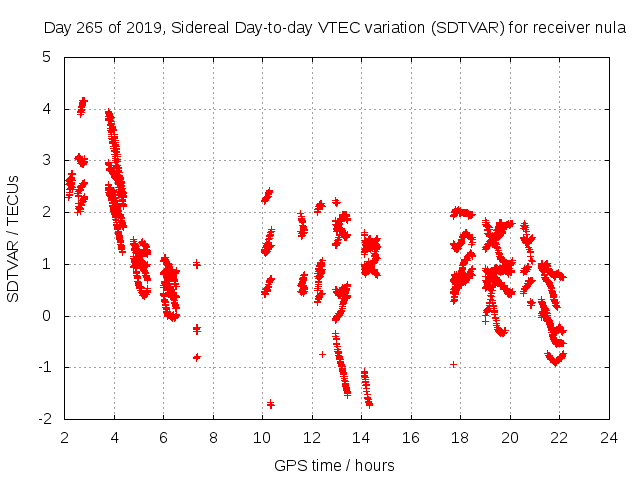 Day 265 of 2019, Sidereal Day-to-day VTEC variation (SDTVAR) for receiver nula

SDTVAR / TECUs

5
4
3
2
1
0
-1
-2

2 4 6 8 10 12 14 16 18 20 22 24

GPS time / hours